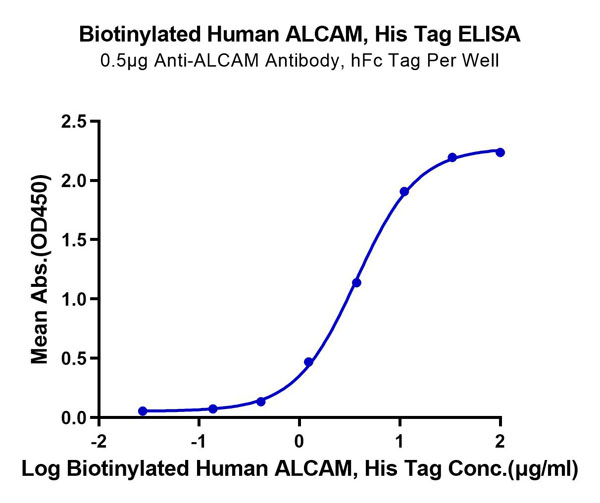 Biotinylated Human ALCAM, His Tag ELISA
0.5μg Anti-ALCAM Antibody, hFc Tag Per Well

Mean Abs.(OD450)

2.5
2.0
1.5
1.0
0.5
0.0

-2
-1
0
1
2

Log Biotinylated Human ALCAM, His Tag Conc.(μg/ml)